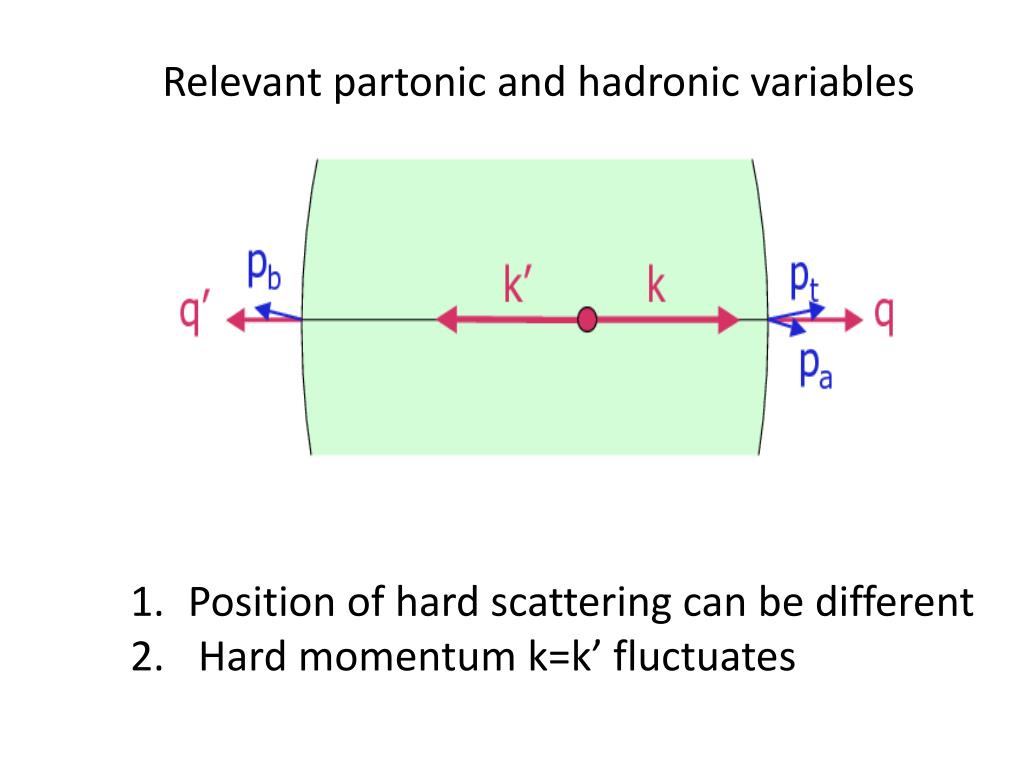 Relevant partonic and hadronic variables

$p_b$ $q'$ $k'$ $k$ $p_t$ $q$ $p_a$

1. Position of hard scattering can be different
2. Hard momentum k=k’ fluctuates